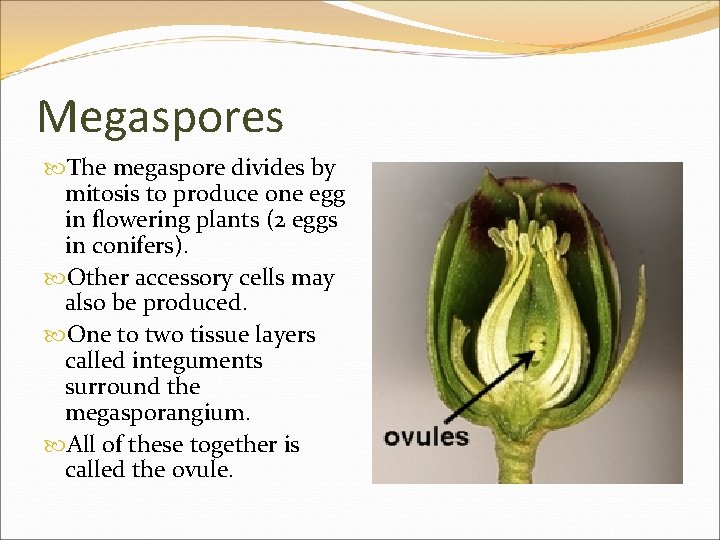 Megaspores

The megaspore divides by mitosis to produce one egg in flowering plants (2 eggs in conifers).

Other accessory cells may also be produced.

One to two tissue layers called integuments surround the megasporangium.

All of these together is called the ovule.

ovules